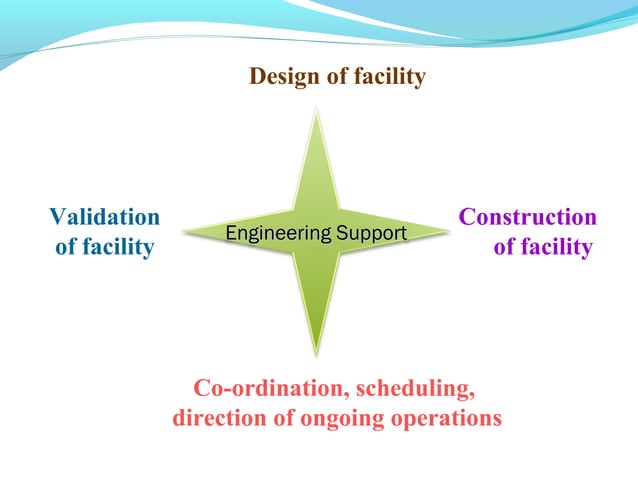 Design of facility

Validation of facility

Engineering Support

Construction of facility

Co-ordination, scheduling, direction of ongoing operations